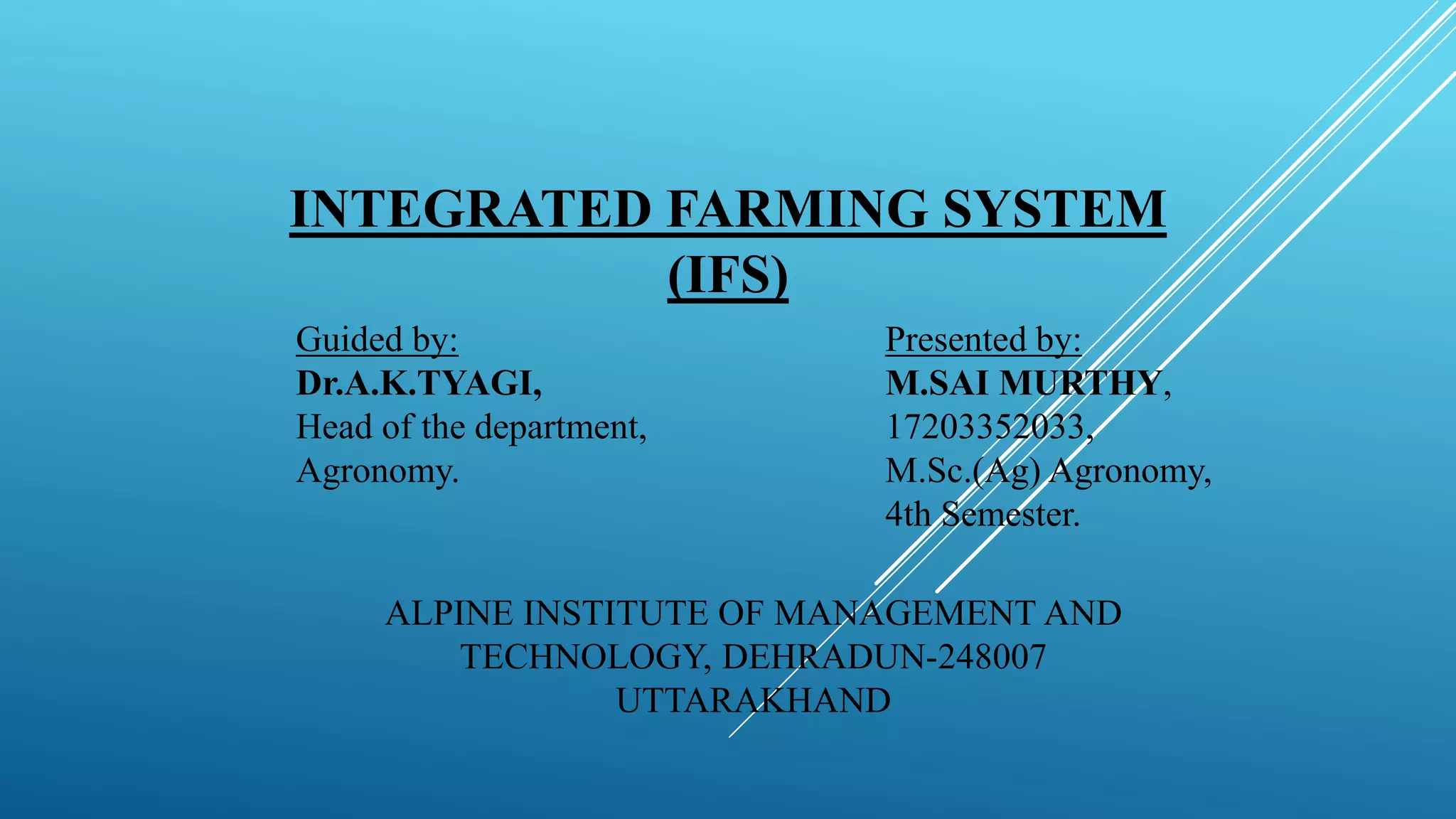 INTEGRATED FARMING SYSTEM (IFS)

Guided by:
Dr.A.K.TYAGI,
Head of the department,
Agronomy.

Presented by:
M.SAI MURTHY,
17203352033,
M.Sc.(Ag) Agronomy,
4th Semester.

ALPINE INSTITUTE OF MANAGEMENT AND TECHNOLOGY, DEHRADUN-248007 UTTARAKHAND